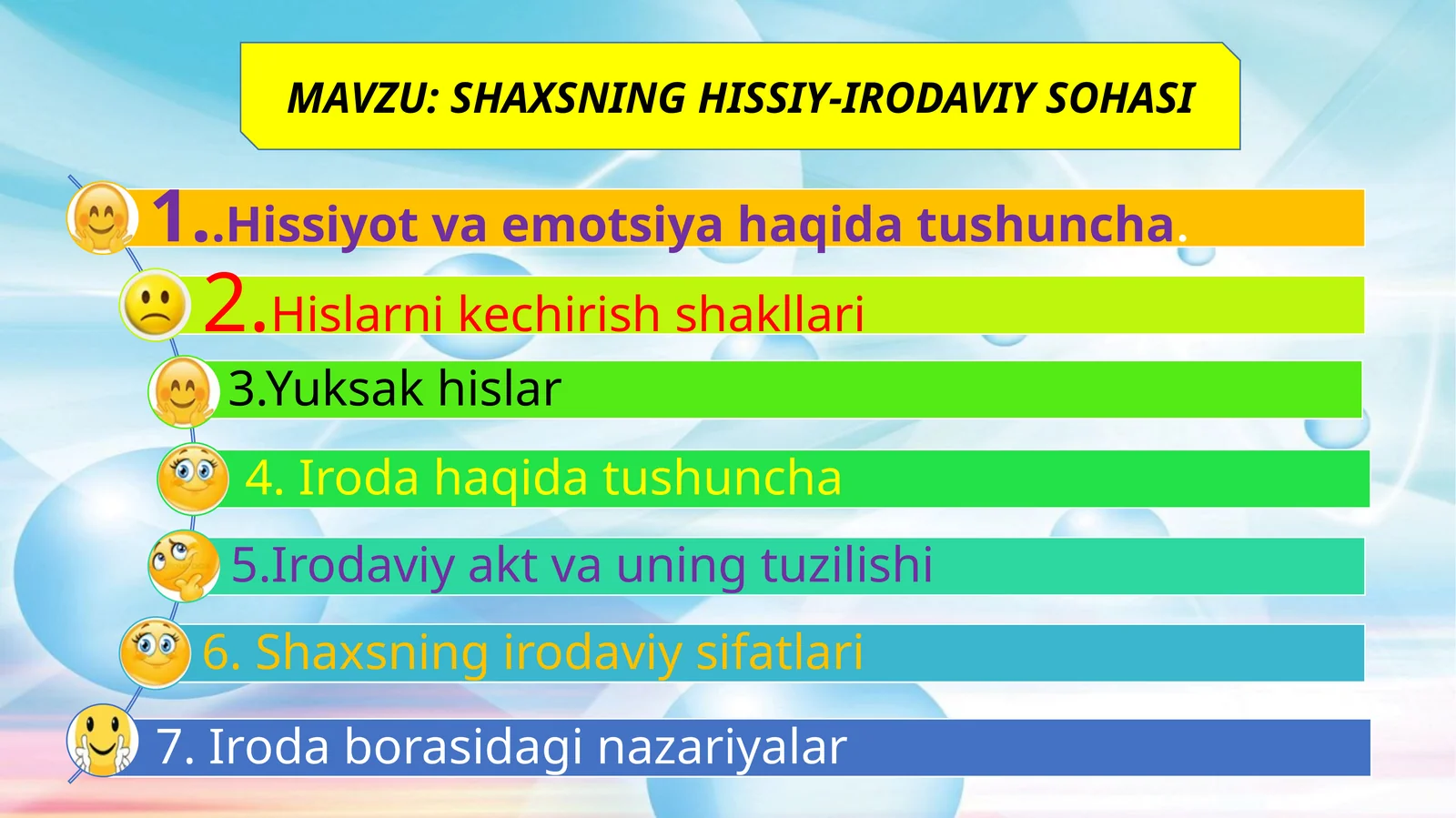 MAVZU: SHAXSNING HISSIY-IRODAVIY SOHASI

1..Hissiyot va emotsiya haqida tushuncha.

2.Hislarni kechirish shakllari

3.Yuksak hislar

4. Iroda haqida tushuncha

5.Irodaviy akt va uning tuzilishi

6. Shaxsning irodaviy sifatlari

7. Iroda borasidagi nazariyalar